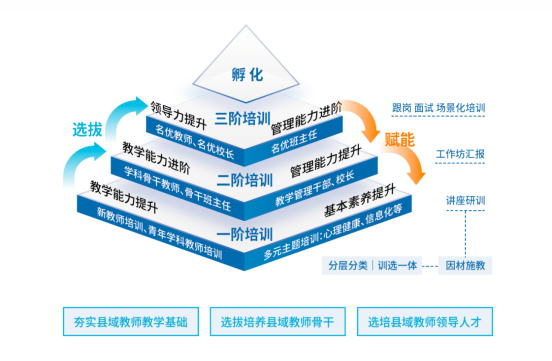 孵化

选拔

领导力提升
三阶培训
管理能力进阶
名优教师、名优校长
名优班主任

赋能

教学能力进阶
二阶培训
管理能力提升
学科骨干教师、骨干班主任
教学管理干部、校长

教学能力提升
一阶培训
基本素养提升
新教师培训、青年学科教师培训
多元主题培训：心理健康、信息化等

跟岗 面试 场景化培训
工作坊汇报
讲座研训
分层分类｜训选一体
因材施教

夯实县域教师教学基础
选拔培养县域教师骨干
选培县域教师领导人才